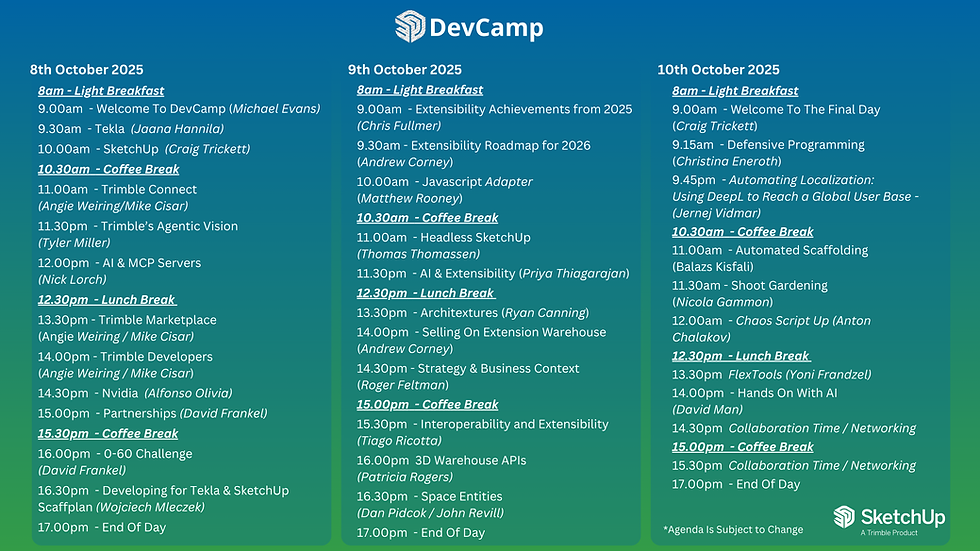 DevCamp

8th October 2025

8am - Light Breakfast
9.00am - Welcome To DevCamp (Michael Evans)
9.30am - Tekla (Jaana Hannila)
10.00am - SketchUp (Craig Trickett)
10.30am - Coffee Break
11.00am - Trimble Connect (Angie Weiring/Mike Cisar)
11.30pm - Trimble's Agentic Vision (Tyler Miller)
12.00pm - AI & MCP Servers (Nick Lorch)
12.30pm - Lunch Break
13.30pm - Trimble Marketplace (Angie Weiring / Mike Cisar)
14.00pm - Trimble Developers (Angie Weiring / Mike Cisar)
14.30pm - Nvidia (Alfonso Olivia)
15.00pm - Partnerships (David Frankel)
15.30pm - Coffee Break
16.00pm - 0-60 Challenge (David Frankel)
16.30pm - Developing for Tekla & SketchUp Scaffplan (Wojciech Mleczek)
17.00pm - End Of Day

9th October 2025

8am - Light Breakfast
9.00am - Extensibility Achievements from 2025 (Chris Fullmer)
9.30am - Extensibility Roadmap for 2026 (Andrew Corney)
10.00am - Javascript Adapter (Matthew Rooney)
10.30am - Coffee Break
11.00am - Headless SketchUp (Thomas Thomassen)
11.30pm - AI & Extensibility (Priya Thiagarajan)
12.30pm - Lunch Break
13.30pm - Architextures (Ryan Canning)
14.00pm - Selling On Extension Warehouse (Andrew Corney)
14.30pm - Strategy & Business Context (Roger Feltman)
15.00pm - Coffee Break
15.30pm - Interoperability and Extensibility (Tiago Ricotta)
16.00pm 3D Warehouse APIs (Patricia Rogers)
16.30pm - Space Entities (Dan Pidcok / John Revill)
17.00pm - End Of Day

10th October 2025

8am - Light Breakfast
9.00am - Welcome To The Final Day (Craig Trickett)
9.15am - Defensive Programming (Christina Eneroth)
9.45pm - Automating Localization: Using DeepL to Reach a Global User Base - (Jernej Vidmar)
10.30am - Coffee Break
11.00am - Automated Scaffolding (Balazs Kisfali)
11.30am - Shoot Gardening (Nicola Gammon)
12.00am - Chaos Script Up (Anton Chalakov)
12.30pm - Lunch Break
13.30pm FlexTools (Yoni Frandzel)
14.00pm - Hands On With AI (David Man)
14.30pm Collaboration Time / Networking
15.00pm - Coffee Break
15.30pm Collaboration Time / Networking
17.00pm - End Of Day

*Agenda Is Subject to Change

SketchUp
A Trimble Product